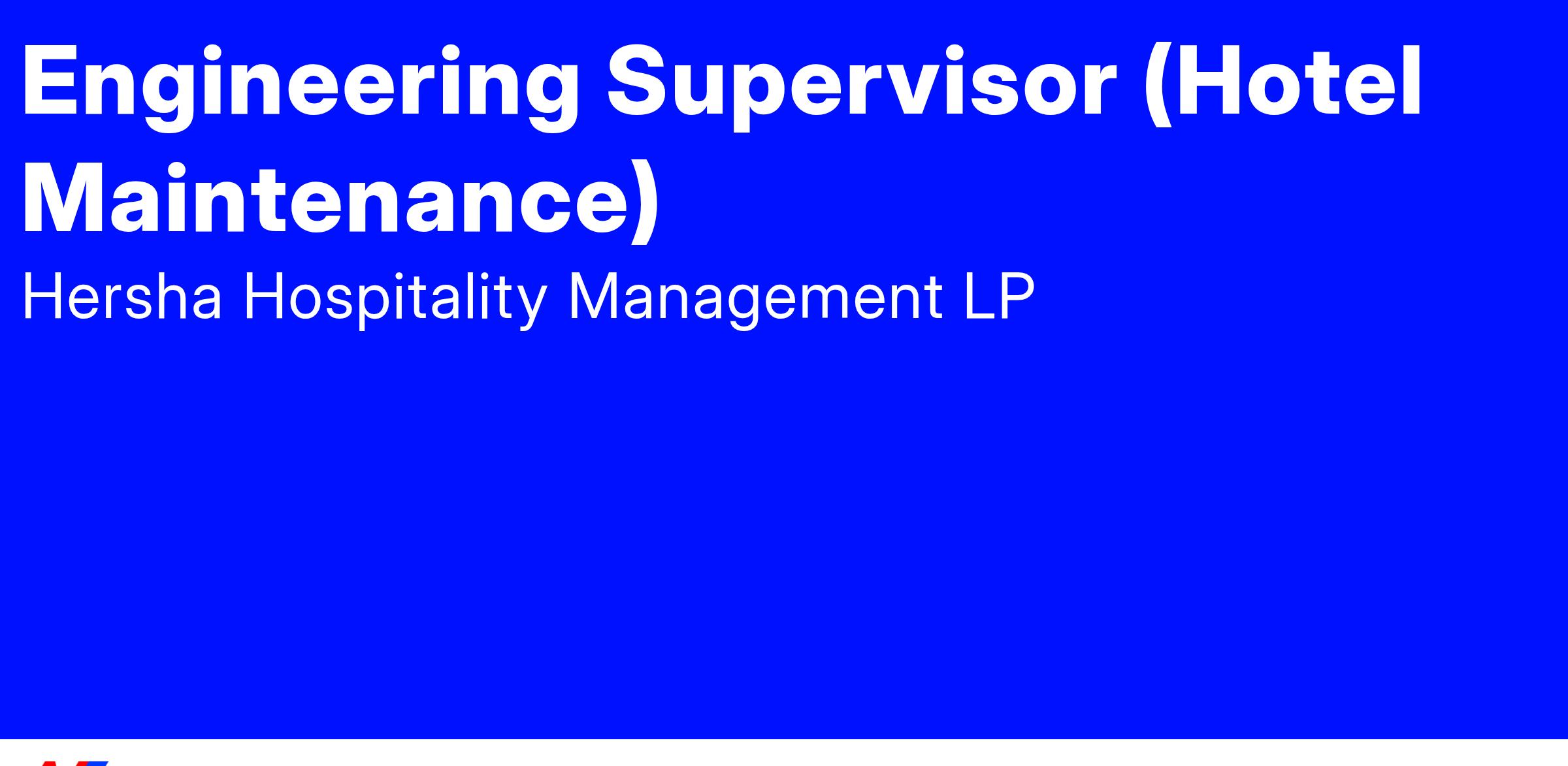 Engineering Supervisor (Hotel Maintenance)

Hersha Hospitality Management LP